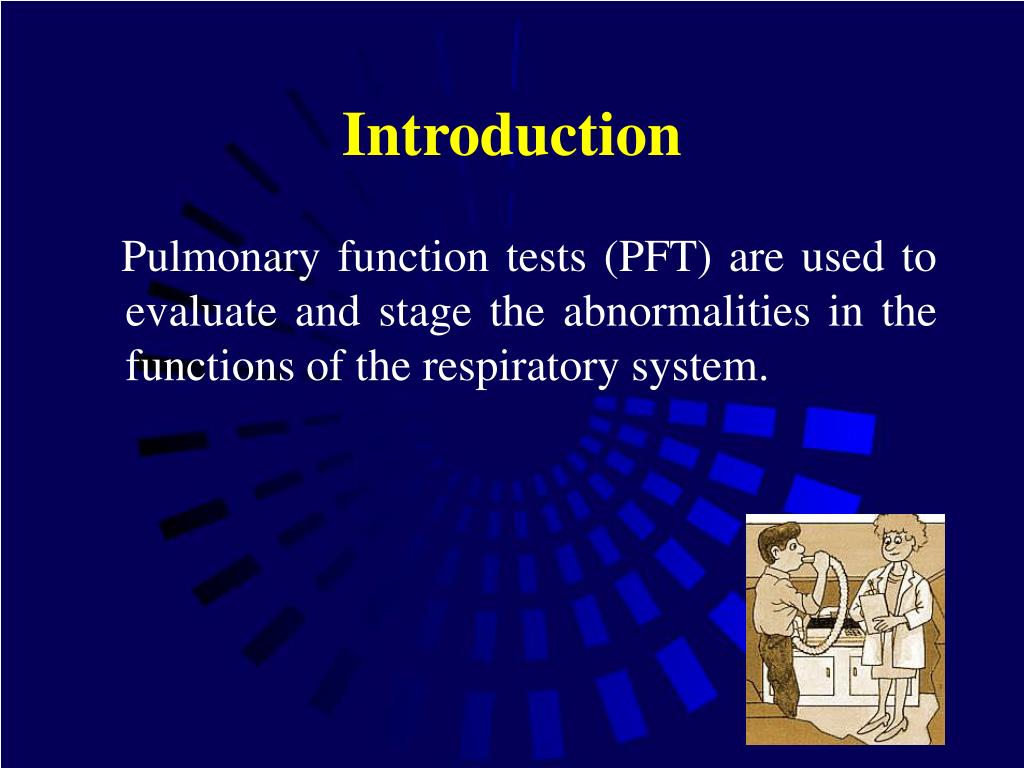 Introduction

Pulmonary function tests (PFT) are used to evaluate and stage the abnormalities in the functions of the respiratory system.